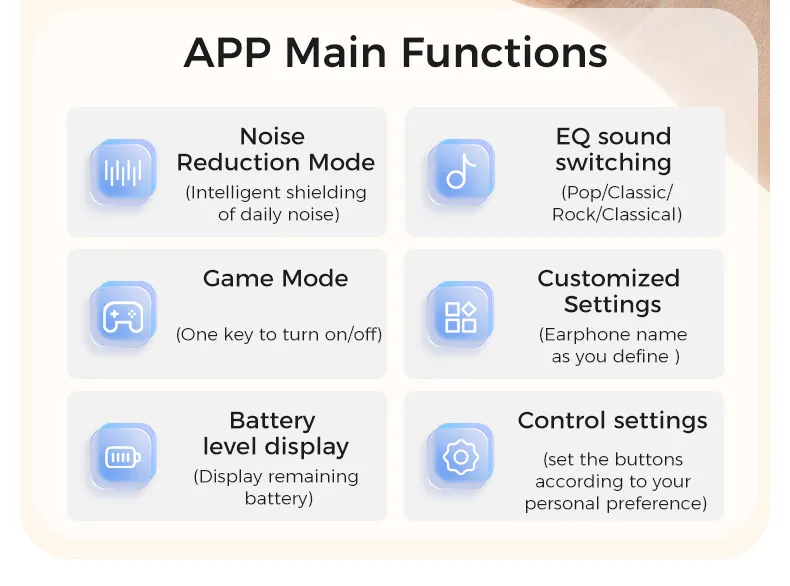 APP Main Functions

Noise Reduction Mode
(Intelligent shielding of daily noise)

EQ sound switching
(Pop/Classic/ Rock/Classical)

Game Mode
(One key to turn on/off)

Customized Settings
(Earphone name as you define )

Battery level display
(Display remaining battery)

Control settings
(set the buttons according to your personal preference)